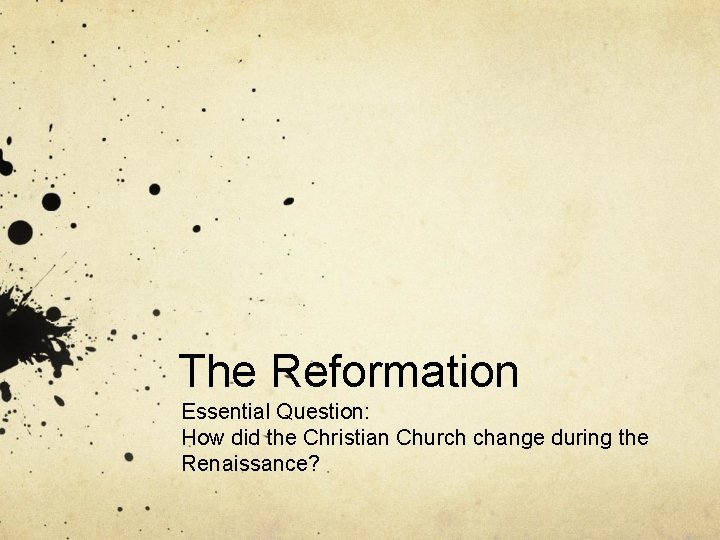 The Reformation

Essential Question:
How did the Christian Church change during the Renaissance?